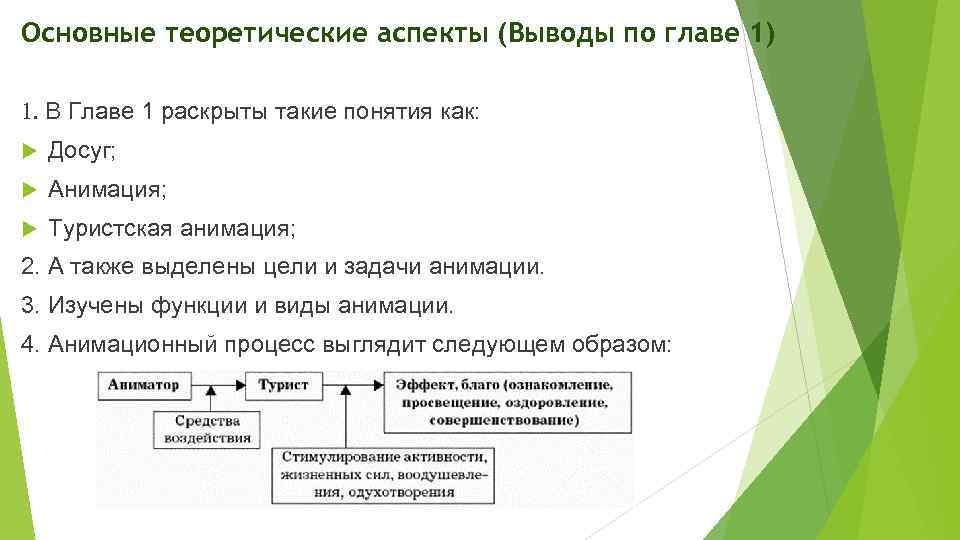 Основные теоретические аспекты (Выводы по главе 1)

1. В Главе 1 раскрыты такие понятия как:

Досуг;

Анимация;

Туристская анимация;

2. А также выделены цели и задачи анимации.

3. Изучены функции и виды анимации.

4. Анимационный процесс выглядит следующем образом:

Аниматор

Турист

Эффект, благо (ознакомление, просвещение, оздоровление, совершенствование)

Средства воздействия

Стимулирование активности, жизненных сил, воодушевления, одухотворения